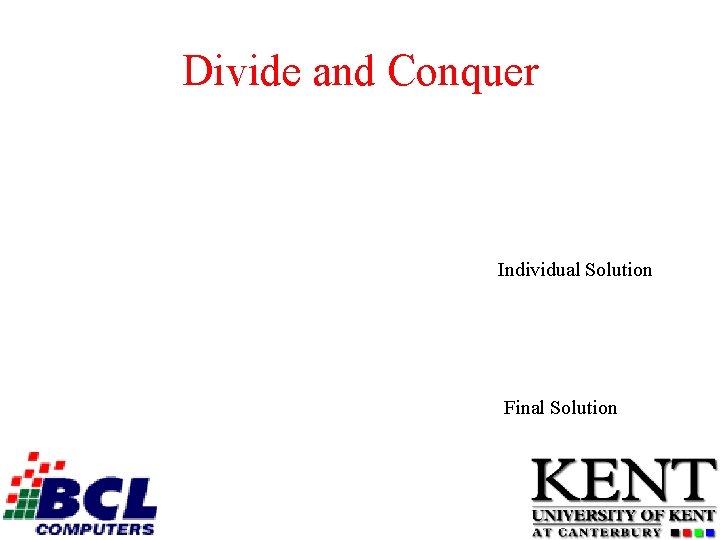 Divide and Conquer

Individual Solution

Final Solution

BCL
COMPUTERS

KENT
UNIVERSITY OF KENT
AT CANTERBURY